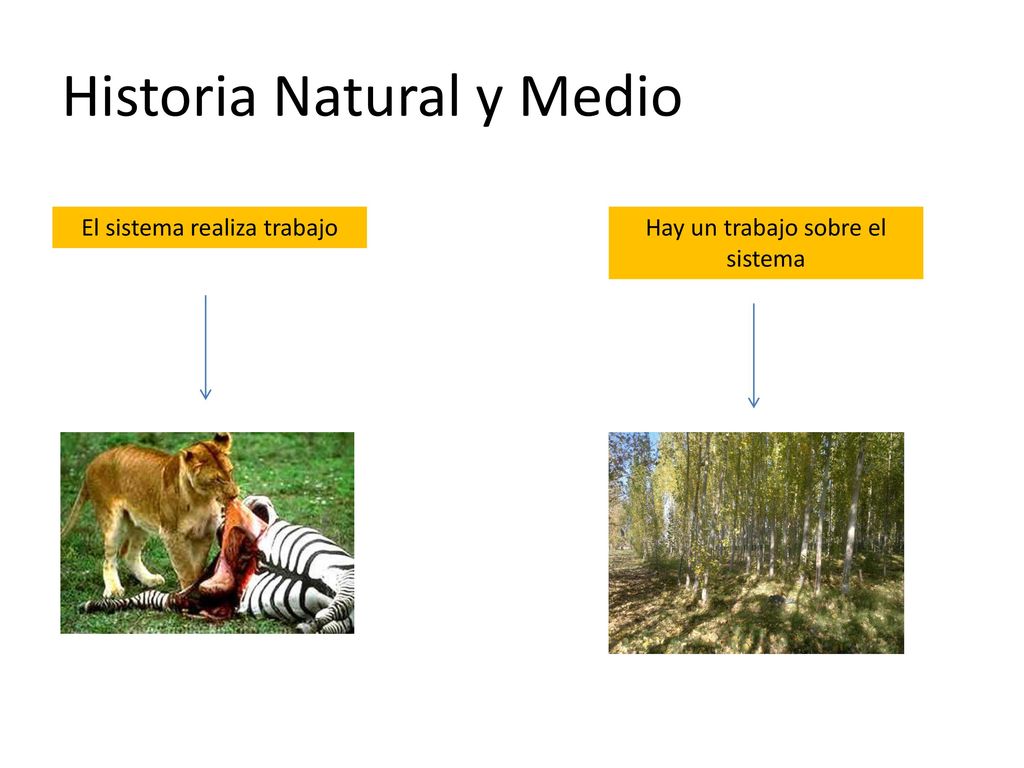 Historia Natural y Medio

El sistema realiza trabajo

Hay un trabajo sobre el sistema